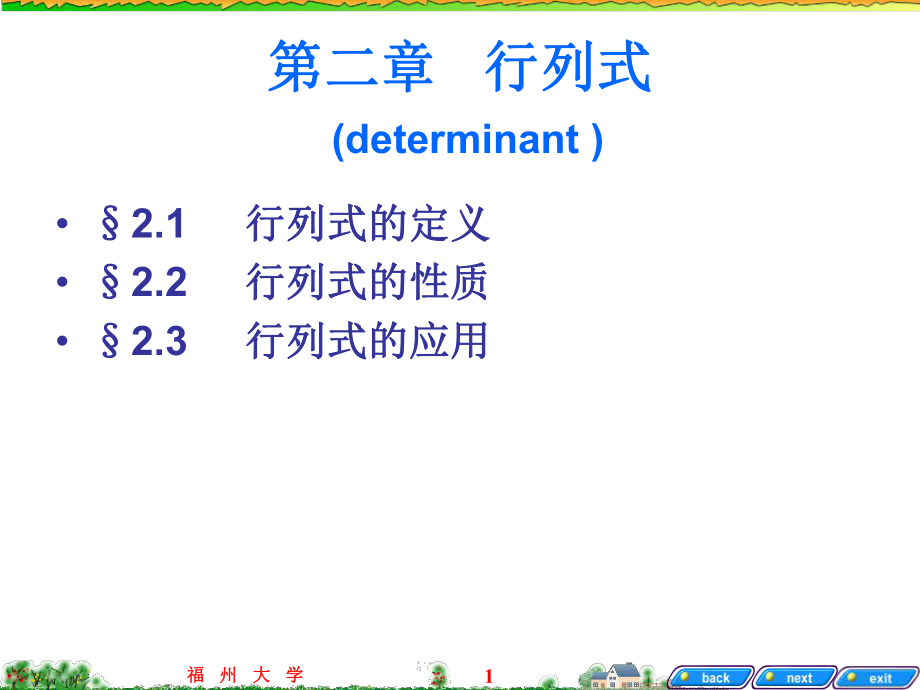 第二章　行列式

(determinant )

• §2.1　行列式的定义
• §2.2　行列式的性质
• §2.3　行列式的应用

福　州　大　学

1

back　next　exit